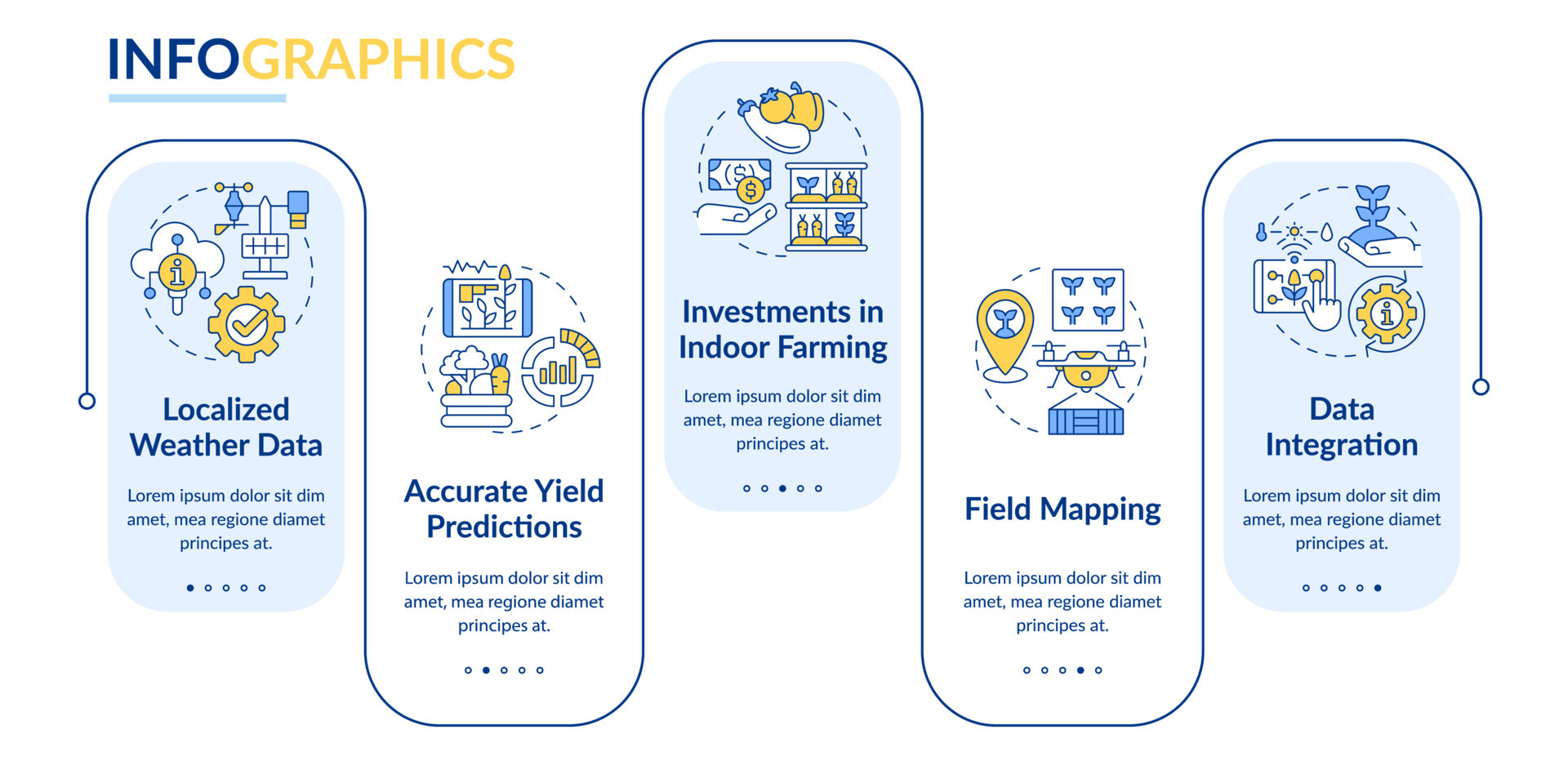 INFOGRAPHICS

Localized Weather Data

Lorem ipsum dolor sit dim amet, mea regione diamet principes at.

Accurate Yield Predictions

Lorem ipsum dolor sit dim amet, mea regione diamet principes at.

Investments in Indoor Farming

Lorem ipsum dolor sit dim amet, mea regione diamet principes at.

Field Mapping

Lorem ipsum dolor sit dim amet, mea regione diamet principes at.

Data Integration

Lorem ipsum dolor sit dim amet, mea regione diamet principes at.